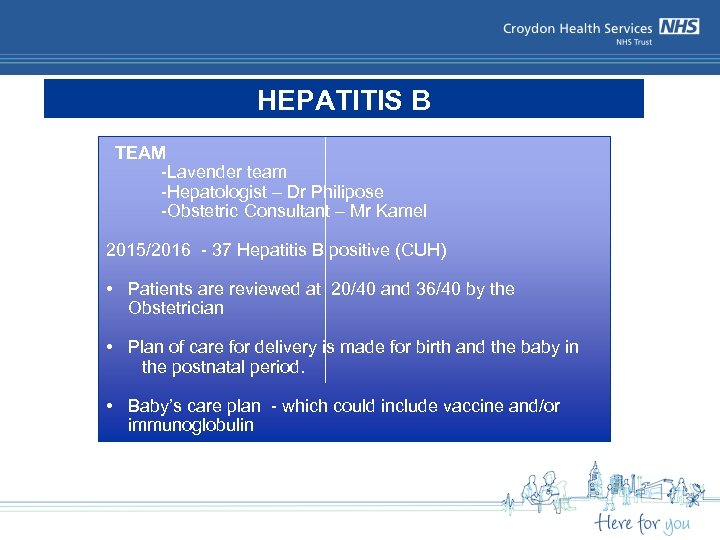 Croydon Health Services NHS
NHS Trust

HEPATITIS B

TEAM
-Lavender team
-Hepatologist – Dr Philipose
-Obstetric Consultant – Mr Kamel

2015/2016 - 37 Hepatitis B positive (CUH)

• Patients are reviewed at 20/40 and 36/40 by the Obstetrician

• Plan of care for delivery is made for birth and the baby in the postnatal period.

• Baby's care plan - which could include vaccine and/or immunoglobulin

Here for you